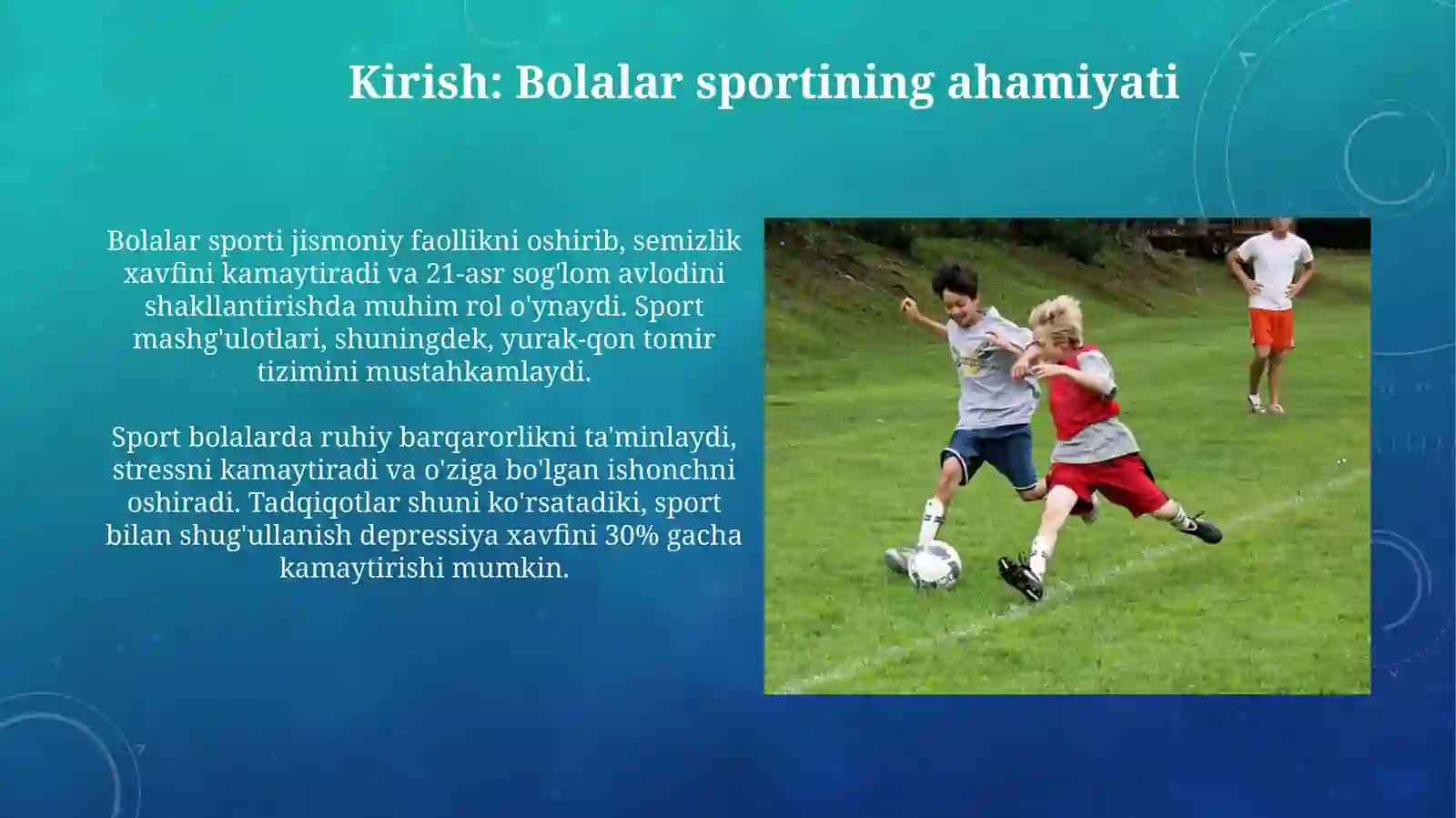 Kirish: Bolalar sportining ahamiyati

Bolalar sporti jismoniy faollikni oshirib, semizlik xavfini kamaytiradi va 21-asr sog'lom avlodini shakllantirishda muhim rol o'ynaydi. Sport mashg'ulotlari, shuningdek, yurak-qon tomir tizimini mustahkamlaydi.

Sport bolalarda ruhiy barqarorlikni ta'minlaydi, stressni kamaytiradi va o'ziga bo'lgan ishonchni oshiradi. Tadqiqotlar shuni ko'rsatadiki, sport bilan shug'ullanish depressiya xavfini 30% gacha kamaytirishi mumkin.